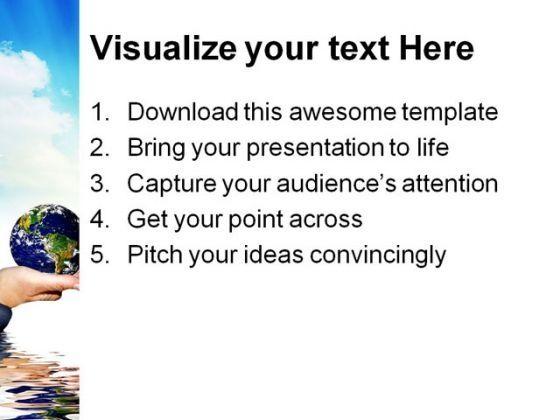 Visualize your text Here

1. Download this awesome template
2. Bring your presentation to life
3. Capture your audience's attention
4. Get your point across
5. Pitch your ideas convincingly